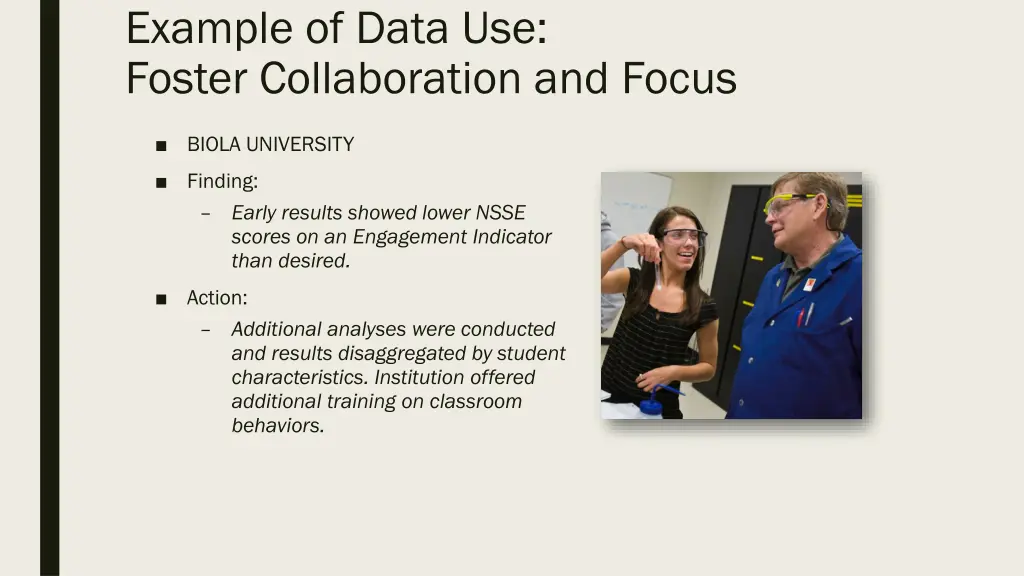 Example of Data Use:
Foster Collaboration and Focus

■ BIOLA UNIVERSITY

■ Finding:

– Early results showed lower NSSE scores on an Engagement Indicator than desired.

■ Action:

– Additional analyses were conducted and results disaggregated by student characteristics. Institution offered additional training on classroom behaviors.